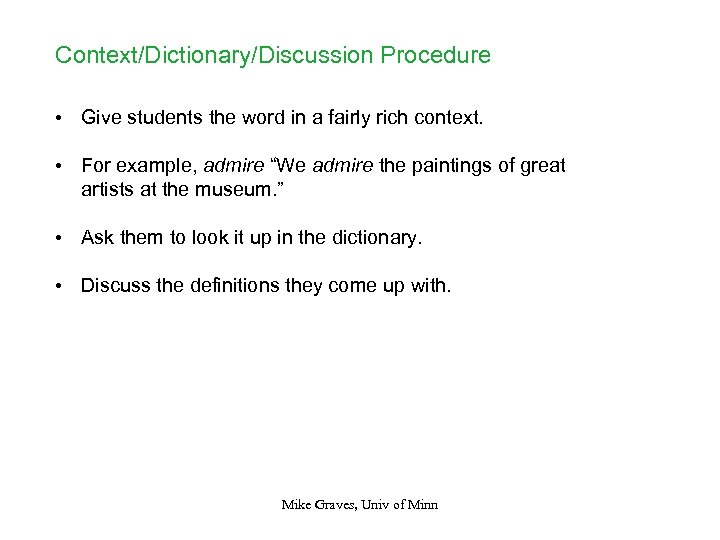 Context/Dictionary/Discussion Procedure

• Give students the word in a fairly rich context.

• For example, admire "We admire the paintings of great artists at the museum."

• Ask them to look it up in the dictionary.

• Discuss the definitions they come up with.

Mike Graves, Univ of Minn